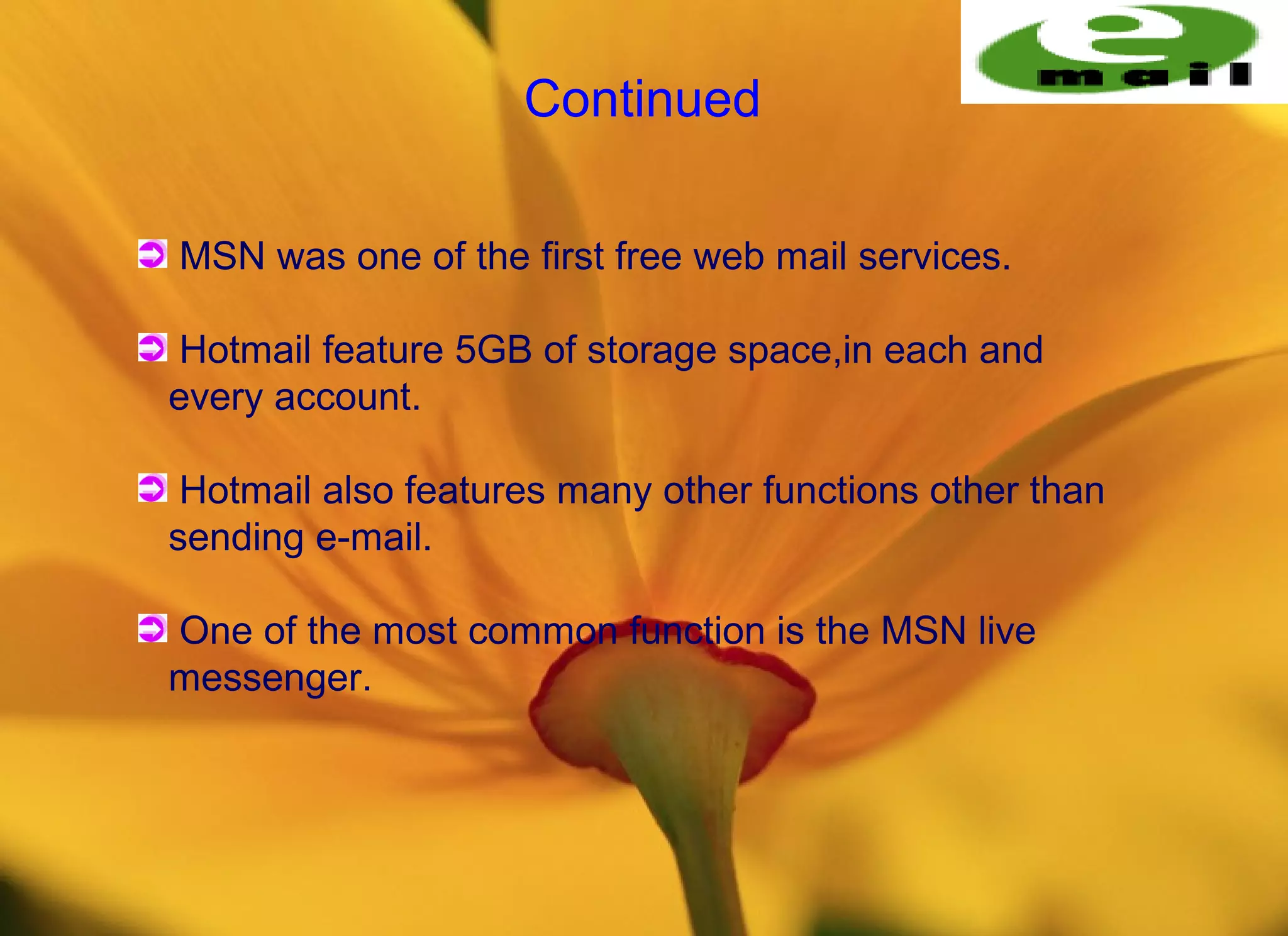 e
mail

Continued

MSN was one of the first free web mail services.

Hotmail feature 5GB of storage space,in each and every account.

Hotmail also features many other functions other than sending e-mail.

One of the most common function is the MSN live messenger.